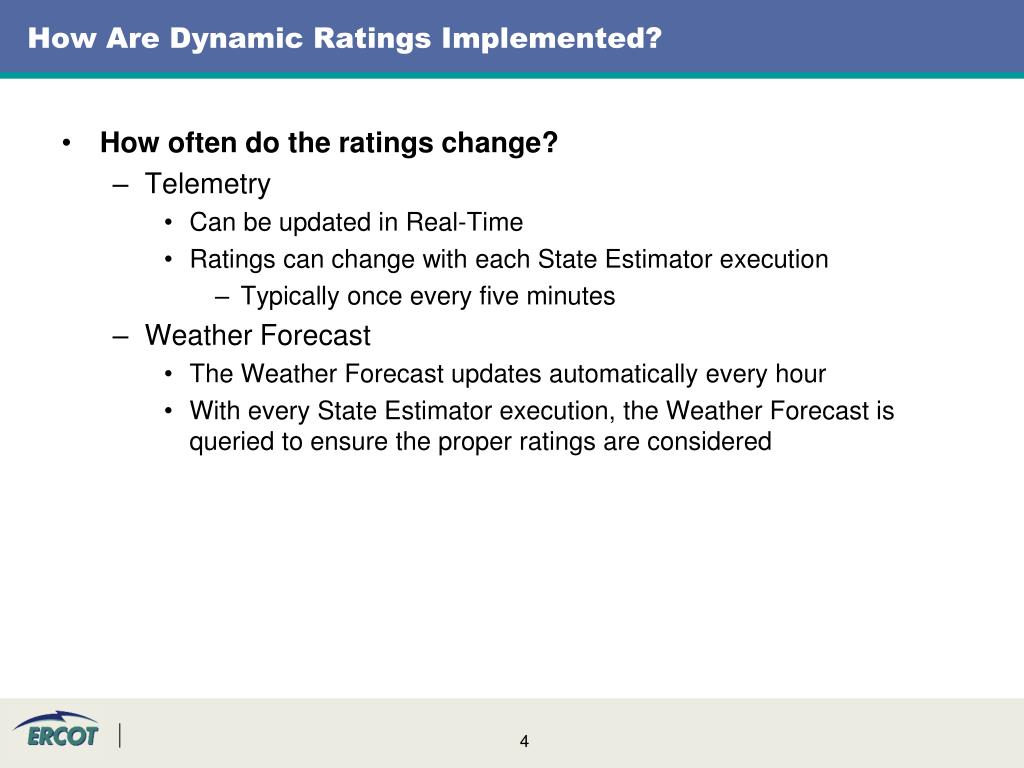 How Are Dynamic Ratings Implemented?

• How often do the ratings change?
– Telemetry
• Can be updated in Real-Time
• Ratings can change with each State Estimator execution
– Typically once every five minutes
– Weather Forecast
• The Weather Forecast updates automatically every hour
• With every State Estimator execution, the Weather Forecast is queried to ensure the proper ratings are considered

ERCOT

4